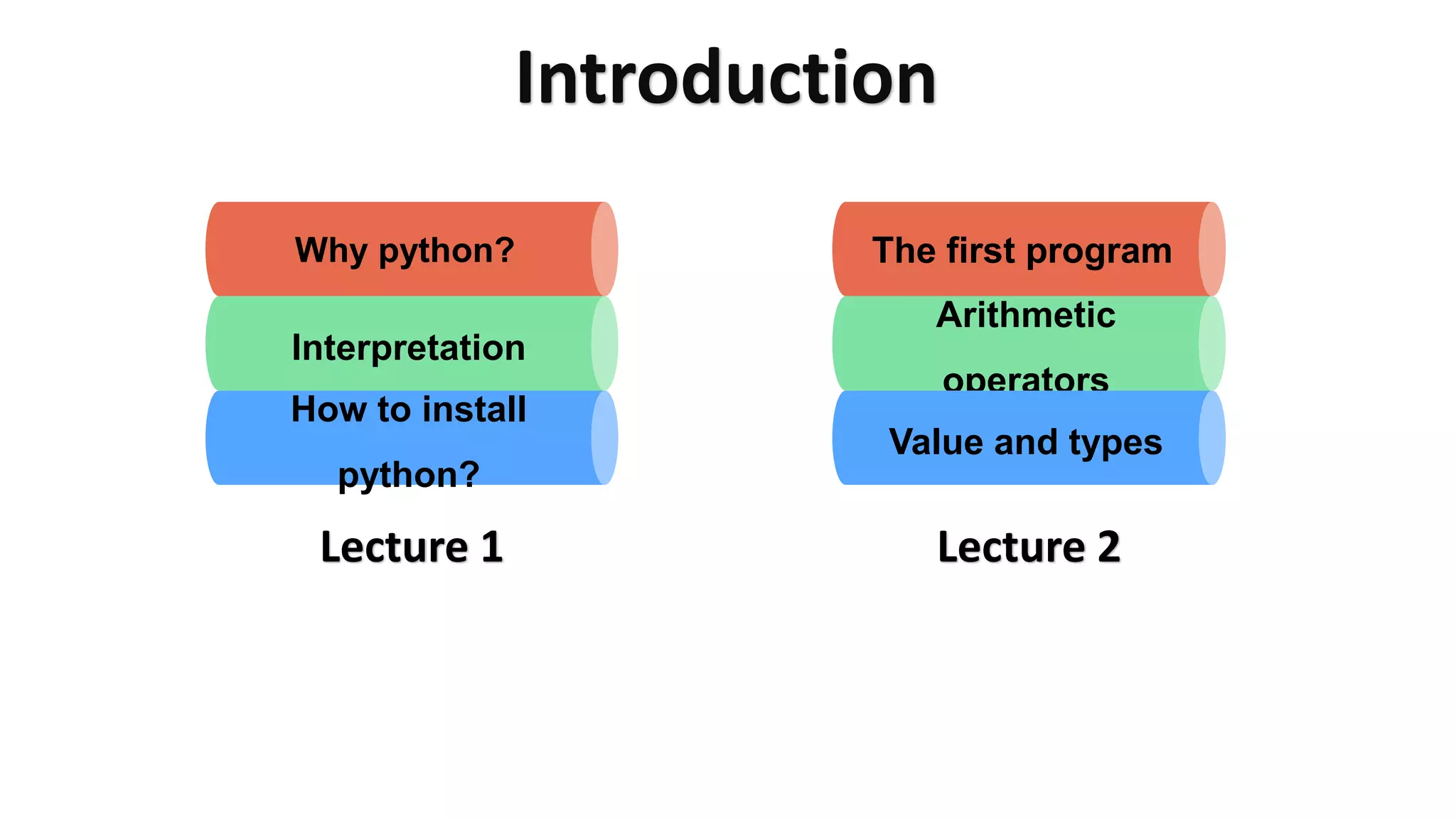 Introduction

Why python?

Interpretation

How to install python?

Lecture 1

The first program

Arithmetic operators

Value and types

Lecture 2